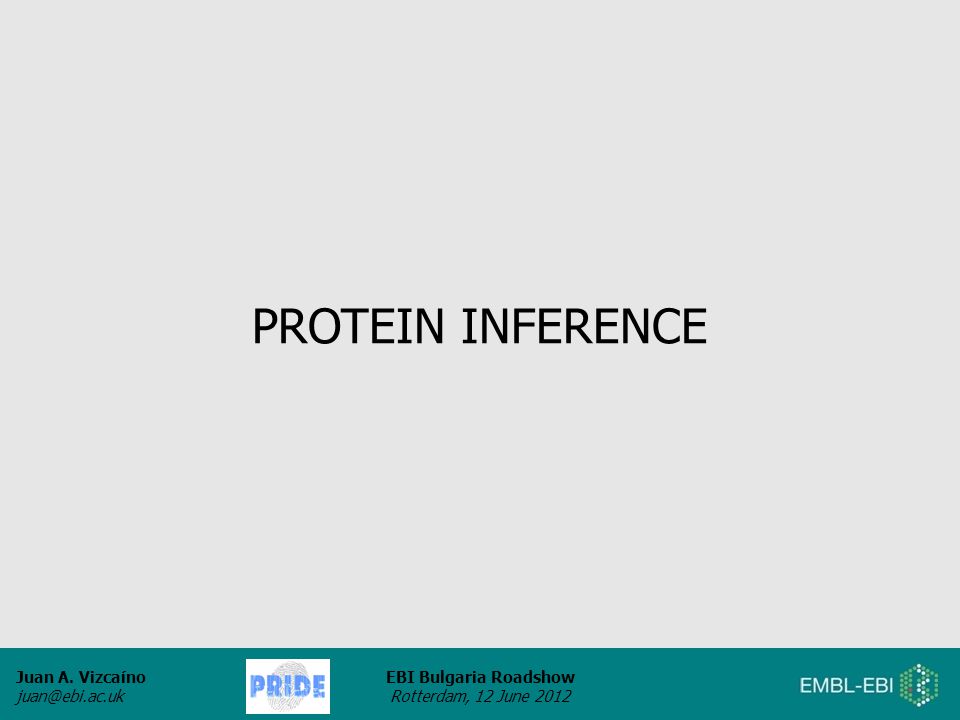 PROTEIN INFERENCE

Juan A. Vizcaíno
juan@ebi.ac.uk

PRIDE

EBI Bulgaria Roadshow
Rotterdam, 12 June 2012

EMBL-EBI